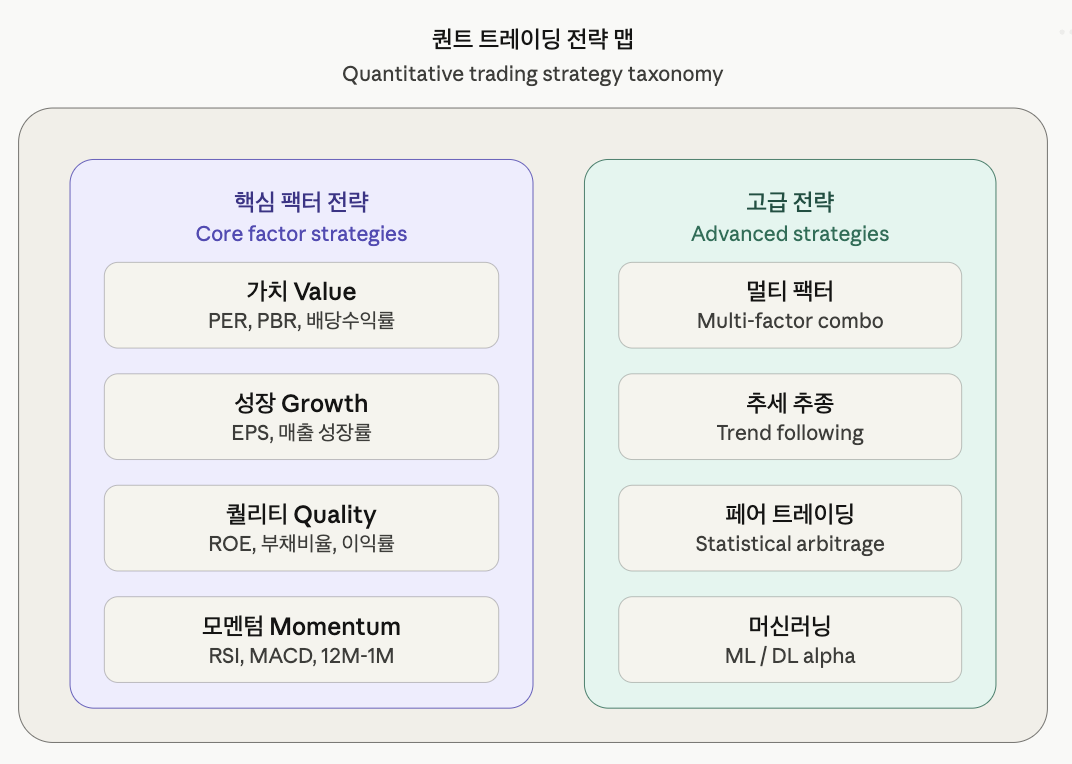 퀀트 트레이딩 전략 맵
Quantitative trading strategy taxonomy

핵심 팩터 전략
Core factor strategies

가치 Value
PER, PBR, 배당수익률

성장 Growth
EPS, 매출 성장률

퀄리티 Quality
ROE, 부채비율, 이익률

모멘텀 Momentum
RSI, MACD, 12M-1M

고급 전략
Advanced strategies

멀티 팩터
Multi-factor combo

추세 추종
Trend following

페어 트레이딩
Statistical arbitrage

머신러닝
ML / DL alpha